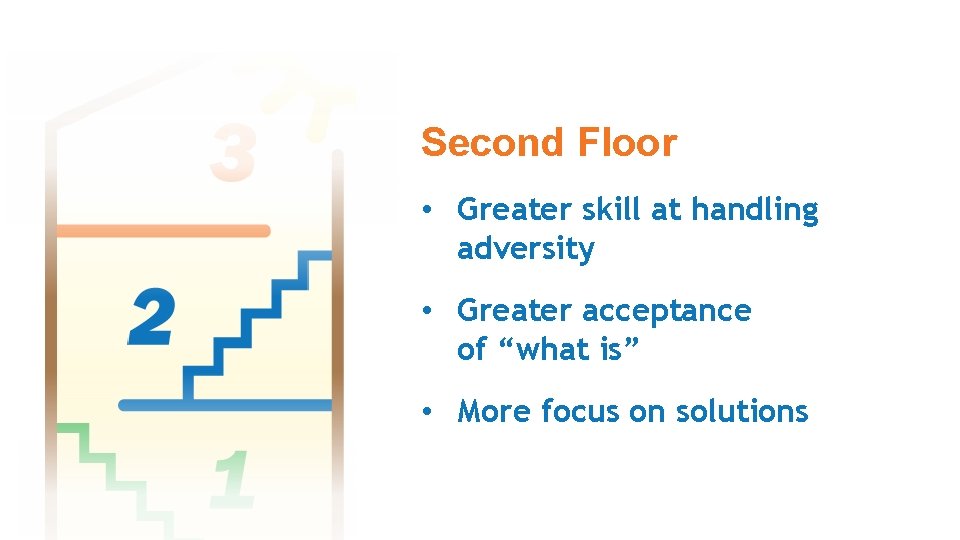 3

2

1

Second Floor

• Greater skill at handling adversity

• Greater acceptance of “what is”

• More focus on solutions